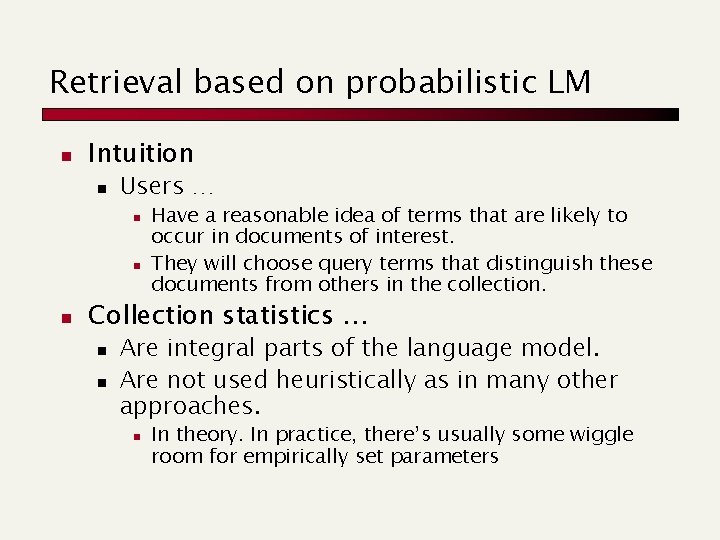 Retrieval based on probabilistic LM

- Intuition
  - Users …
    - Have a reasonable idea of terms that are likely to occur in documents of interest.
    - They will choose query terms that distinguish these documents from others in the collection.
- Collection statistics …
  - Are integral parts of the language model.
  - Are not used heuristically as in many other approaches.
    - In theory. In practice, there's usually some wiggle room for empirically set parameters